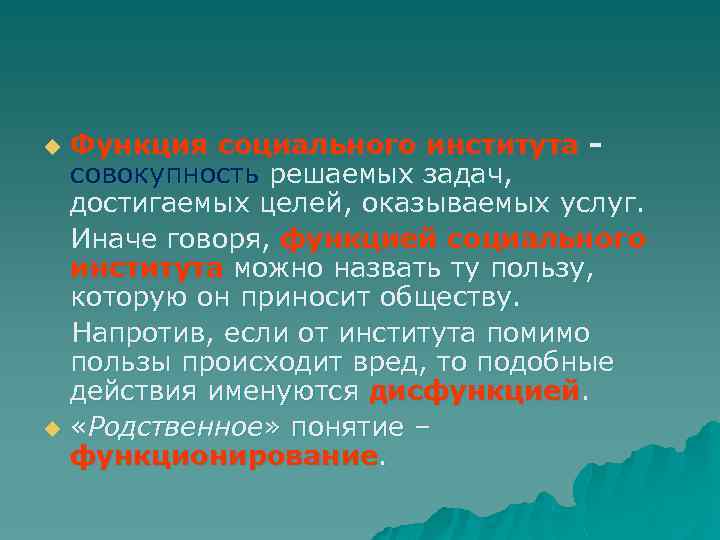 Функция социального института - совокупность решаемых задач, достигаемых целей, оказываемых услуг.

Иначе говоря, функцией социального института можно назвать ту пользу, которую он приносит обществу.

Напротив, если от института помимо пользы происходит вред, то подобные действия именуются дисфункцией.

«Родственное» понятие – функционирование.